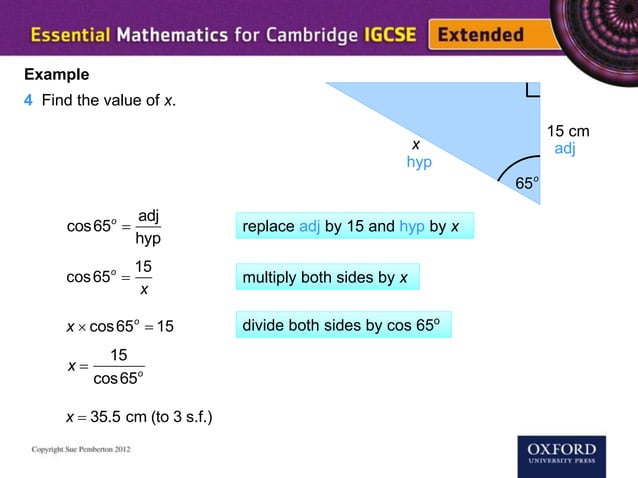 Essential Mathematics for Cambridge IGCSE Extended

Example

4 Find the value of $x$.

$x$
hyp

15 cm
adj

$65^o$

$\cos 65^o = \frac{\text{adj}}{\text{hyp}}$

replace adj by 15 and hyp by $x$

$\cos 65^o = \frac{15}{x}$

multiply both sides by $x$

$x \times \cos 65^o = 15$

divide both sides by cos $65^o$

$x = \frac{15}{\cos 65^o}$

$x = 35.5$ cm (to 3 s.f.)

Copyright Sue Pemberton 2012

OXFORD
UNIVERSITY PRESS